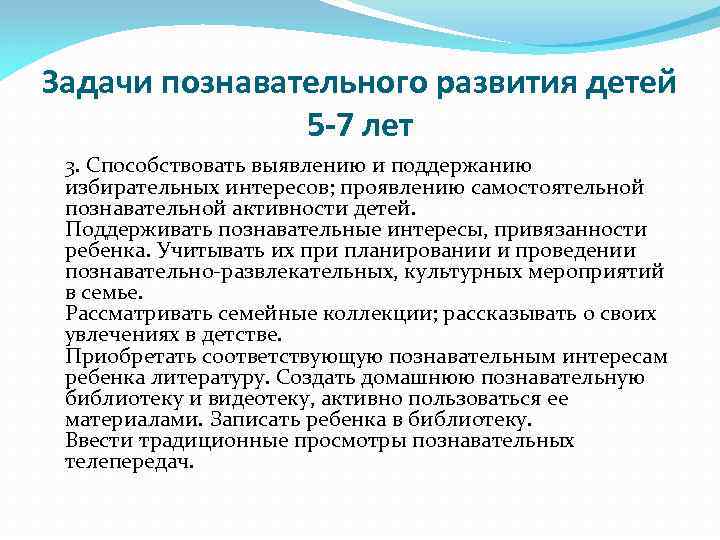 Задачи познавательного развития детей 5-7 лет

3. Способствовать выявлению и поддержанию избирательных интересов; проявлению самостоятельной познавательной активности детей.
Поддерживать познавательные интересы, привязанности ребенка. Учитывать их при планировании и проведении познавательно-развлекательных, культурных мероприятий в семье.
Рассматривать семейные коллекции; рассказывать о своих увлечениях в детстве.
Приобретать соответствующую познавательным интересам ребенка литературу. Создать домашнюю познавательную библиотеку и видеотеку, активно пользоваться ее материалами. Записать ребенка в библиотеку.
Ввести традиционные просмотры познавательных телепередач.